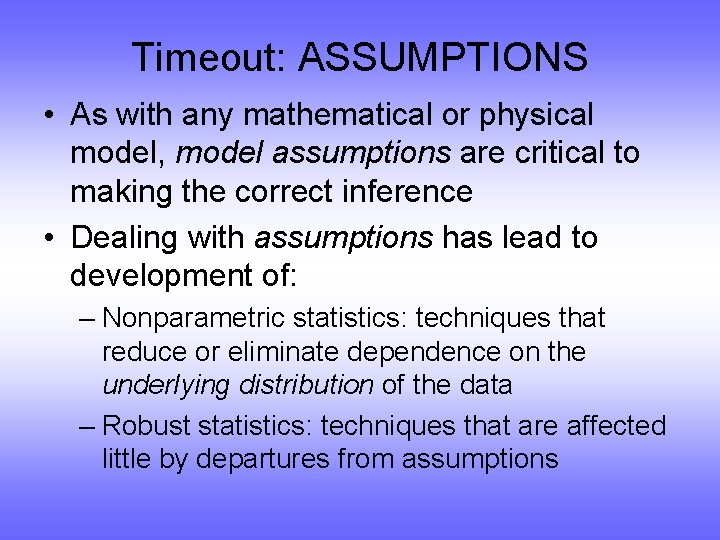 Timeout: ASSUMPTIONS

• As with any mathematical or physical model, model assumptions are critical to making the correct inference

• Dealing with assumptions has lead to development of:

– Nonparametric statistics: techniques that reduce or eliminate dependence on the underlying distribution of the data

– Robust statistics: techniques that are affected little by departures from assumptions